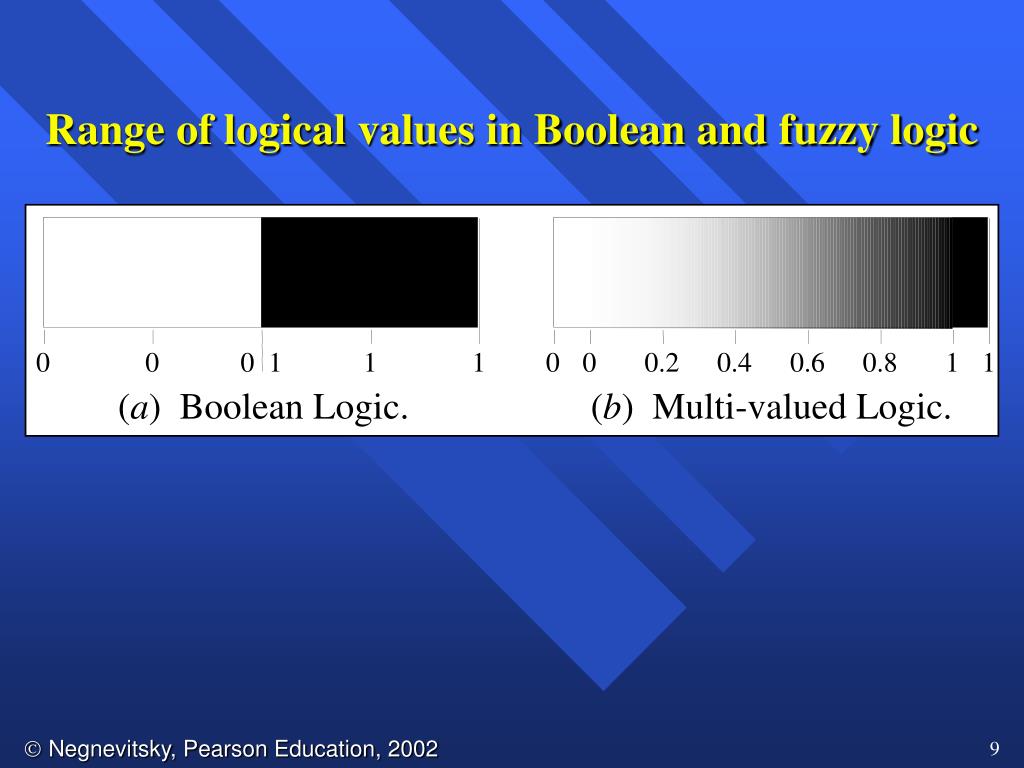 Range of logical values in Boolean and fuzzy logic

0 0 0 1 1 1

(a) Boolean Logic.

0 0 0.2 0.4 0.6 0.8 1 1

(b) Multi-valued Logic.

© Negnevitsky, Pearson Education, 2002

9